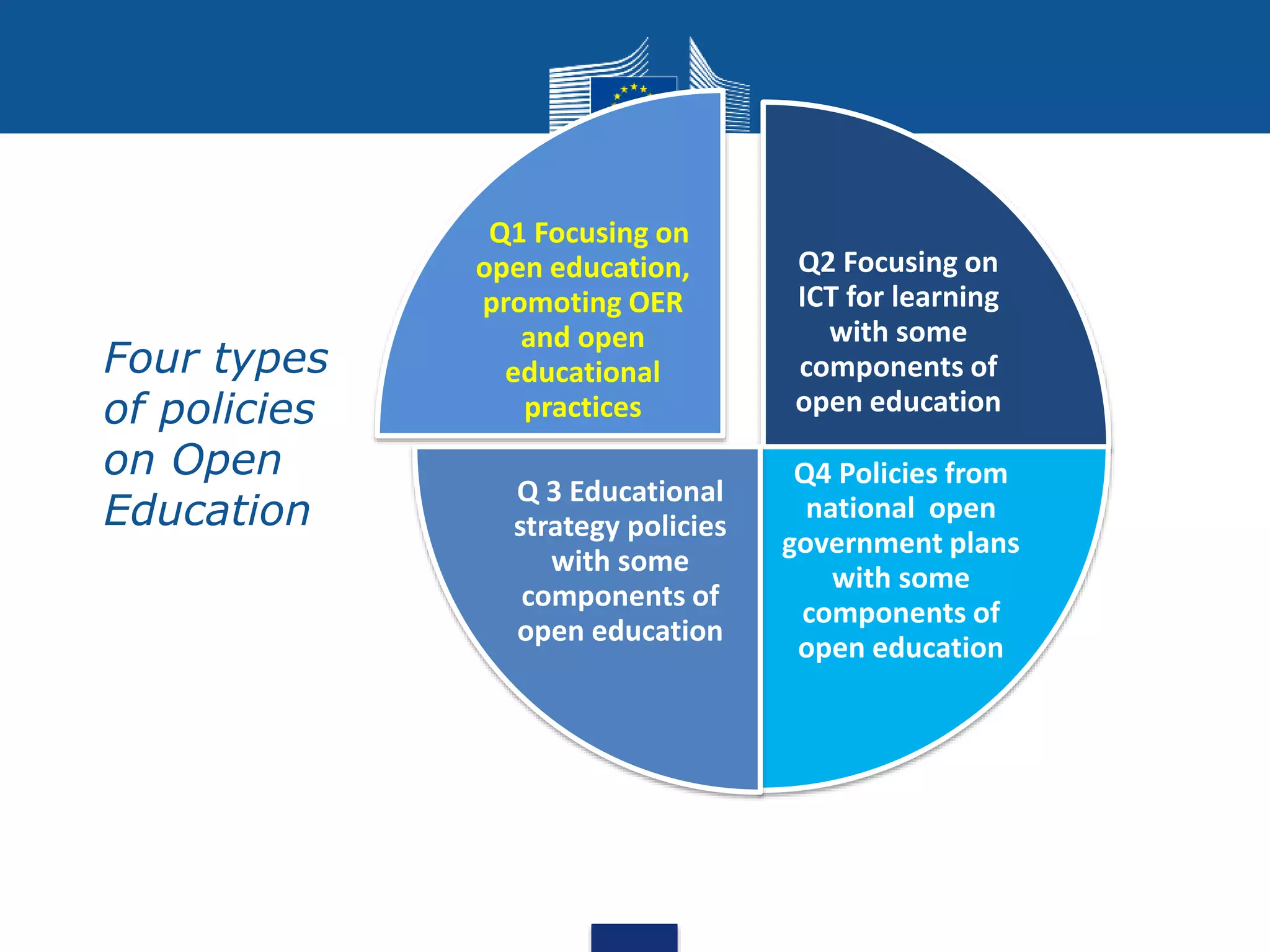 Four types of policies on Open Education

Q1 Focusing on open education, promoting OER and open educational practices

Q2 Focusing on ICT for learning with some components of open education

Q 3 Educational strategy policies with some components of open education

Q4 Policies from national open government plans with some components of open education